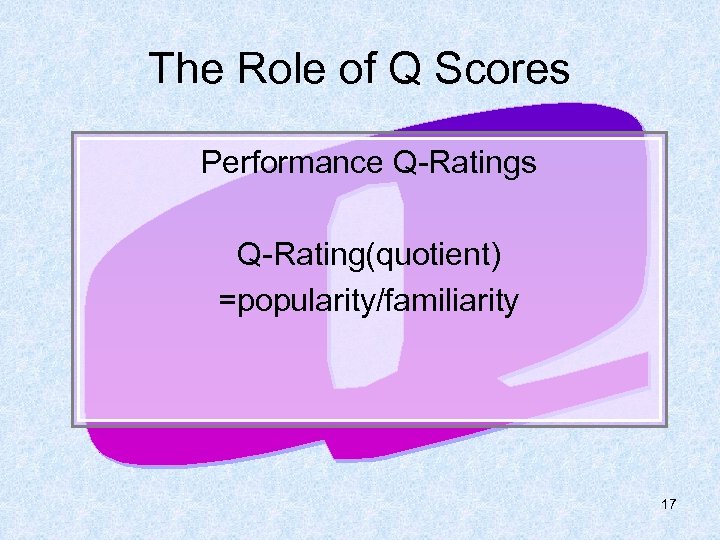 The Role of Q Scores

Performance Q-Ratings

Q-Rating(quotient)
=popularity/familiarity

17